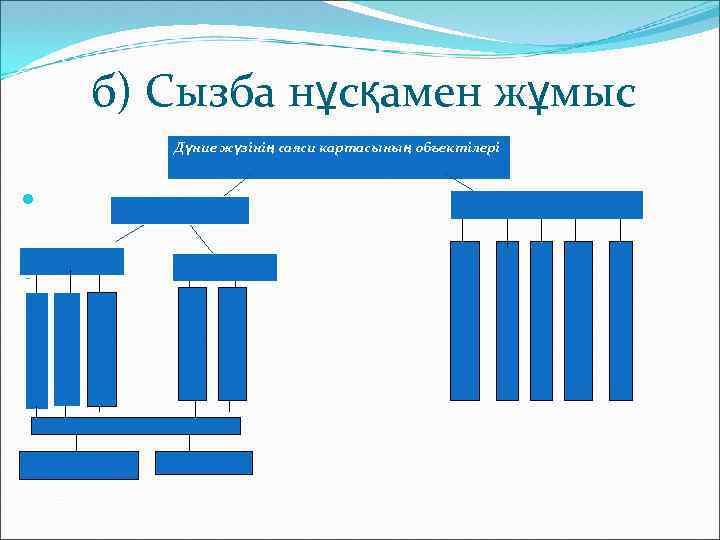 б) Сызба нұсқамен жұмыс

Дүние жүзінің саяси картасының объектілері